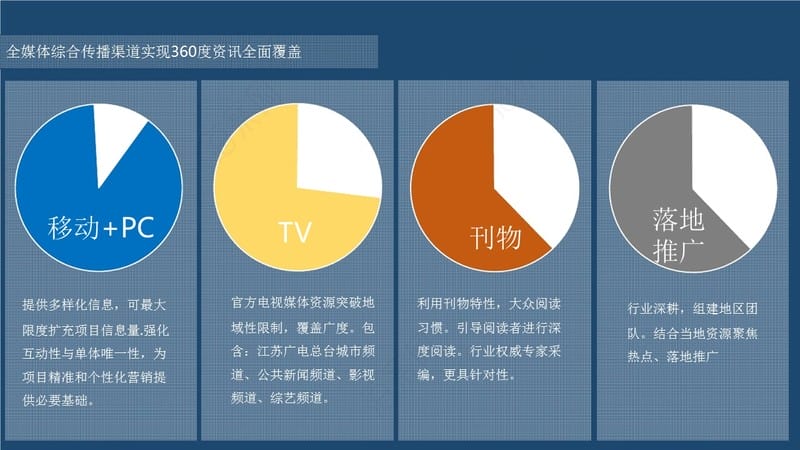 全媒体综合传播渠道实现360度资讯全面覆盖

移动+PC

提供多样化信息，可最大限度扩充项目信息量,强化互动性与单体唯一性，为项目精准和个性化营销提供必要基础。

TV

官方电视媒体资源突破地域性限制，覆盖广度。包含：江苏广电总台城市频道、公共新闻频道、影视频道、综艺频道。

刊物

利用刊物特性，大众阅读习惯。引导阅读者进行深度阅读。行业权威专家采编，更具针对性。

落地推广

行业深耕，组建地区团队。结合当地资源聚焦热点、落地推广